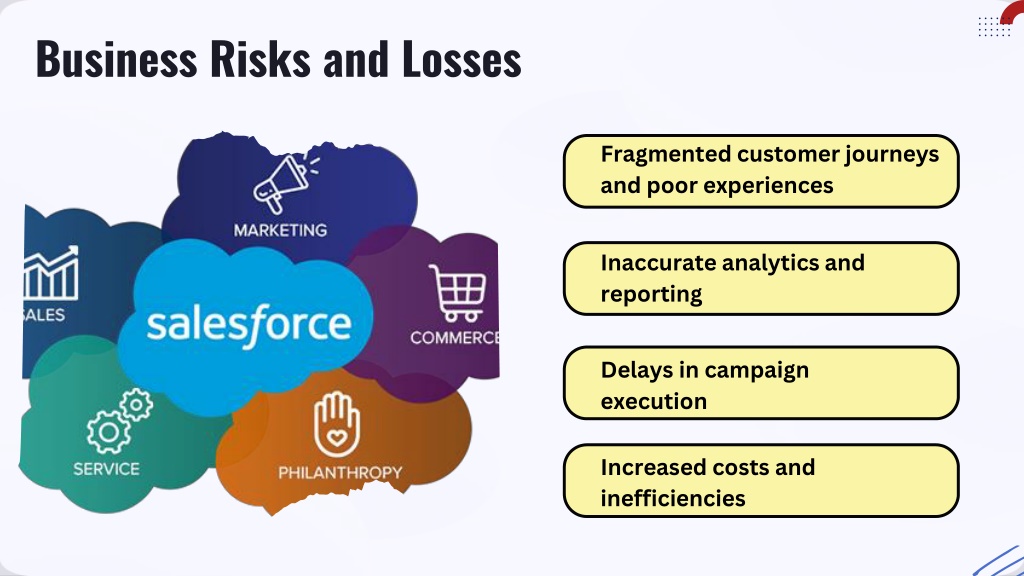 Business Risks and Losses

MARKETING

ALES

salesforce

COMMERCE

SERVICE

PHILANTHROPY

Fragmented customer journeys and poor experiences

Inaccurate analytics and reporting

Delays in campaign execution

Increased costs and inefficiencies